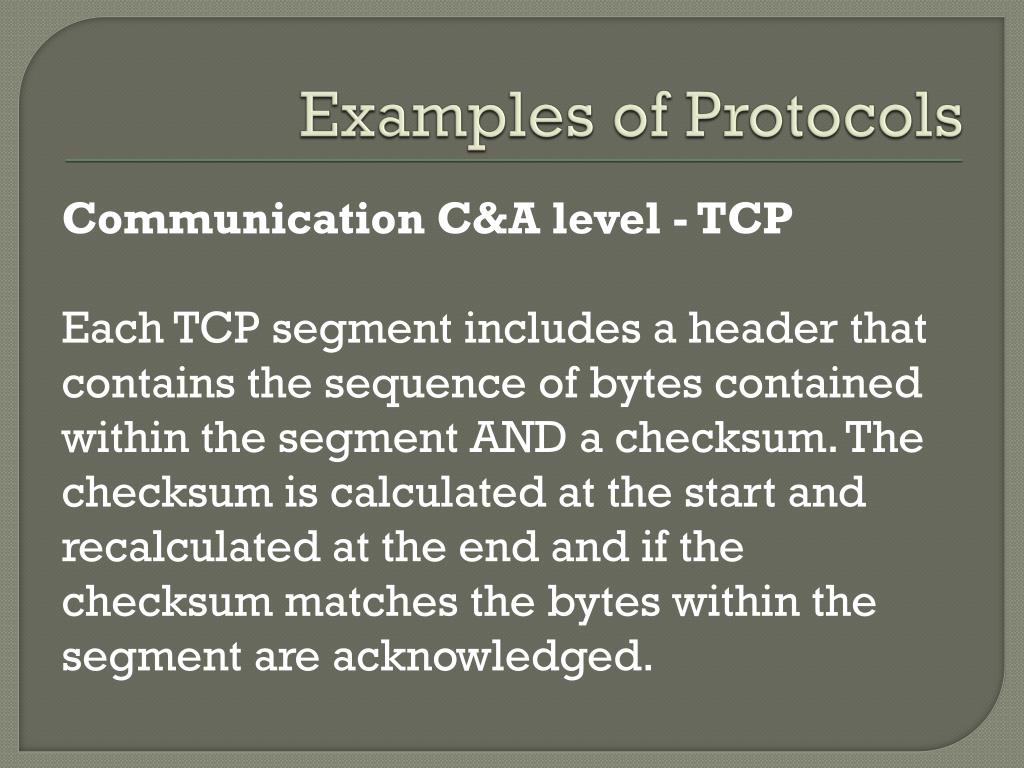 Examples of Protocols

Communication C&A level - TCP

Each TCP segment includes a header that contains the sequence of bytes contained within the segment AND a checksum. The checksum is calculated at the start and recalculated at the end and if the checksum matches the bytes within the segment are acknowledged.